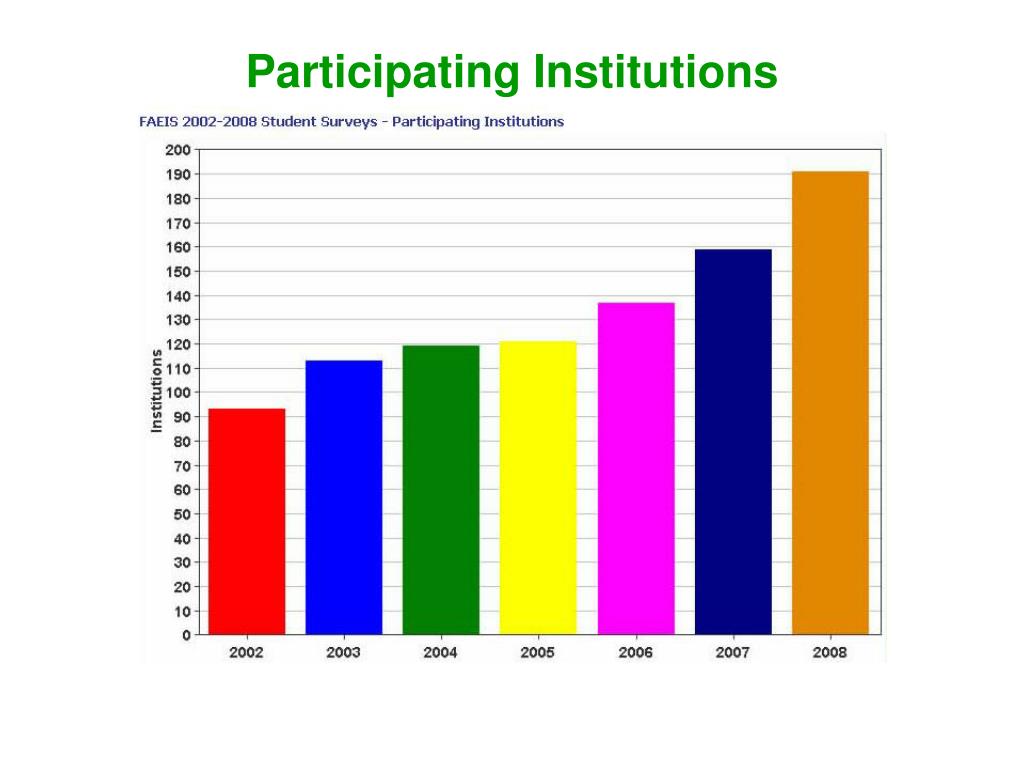 Participating Institutions

FAEIS 2002-2008 Student Surveys - Participating Institutions

Institutions

200
190
180
170
160
150
140
130
120
110
100
90
80
70
60
50
40
30
20
10
0

2002
2003
2004
2005
2006
2007
2008